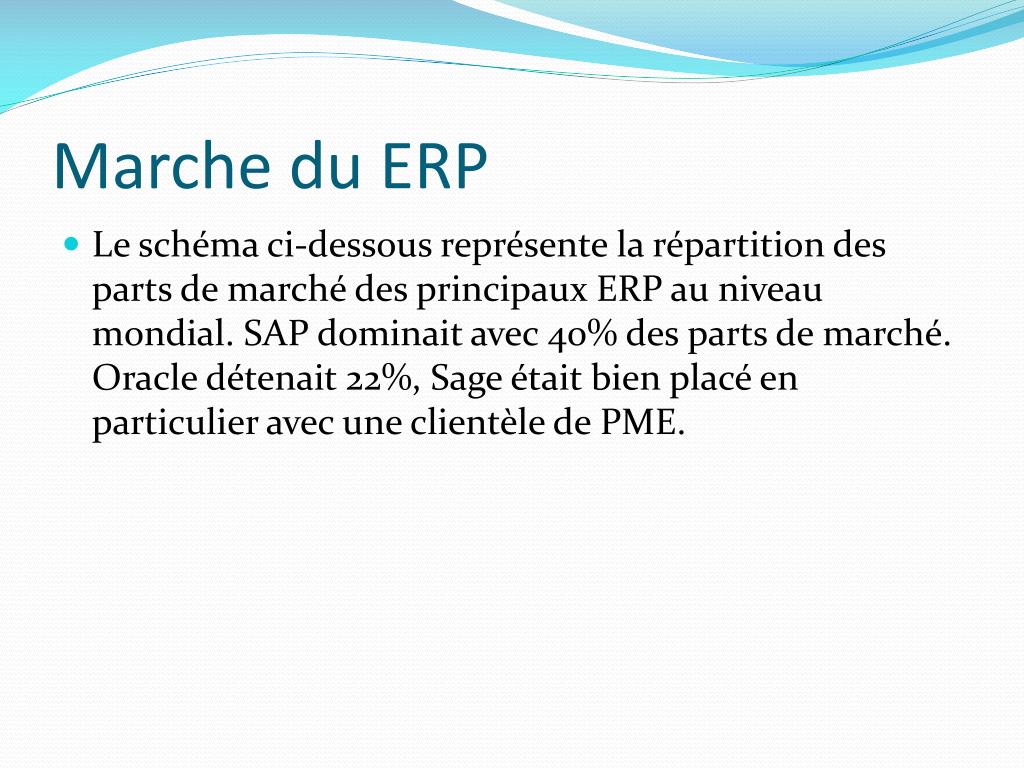 Marche du ERP

Le schéma ci-dessous représente la répartition des parts de marché des principaux ERP au niveau mondial. SAP dominait avec 40% des parts de marché. Oracle détenait 22%, Sage était bien placé en particulier avec une clientèle de PME.